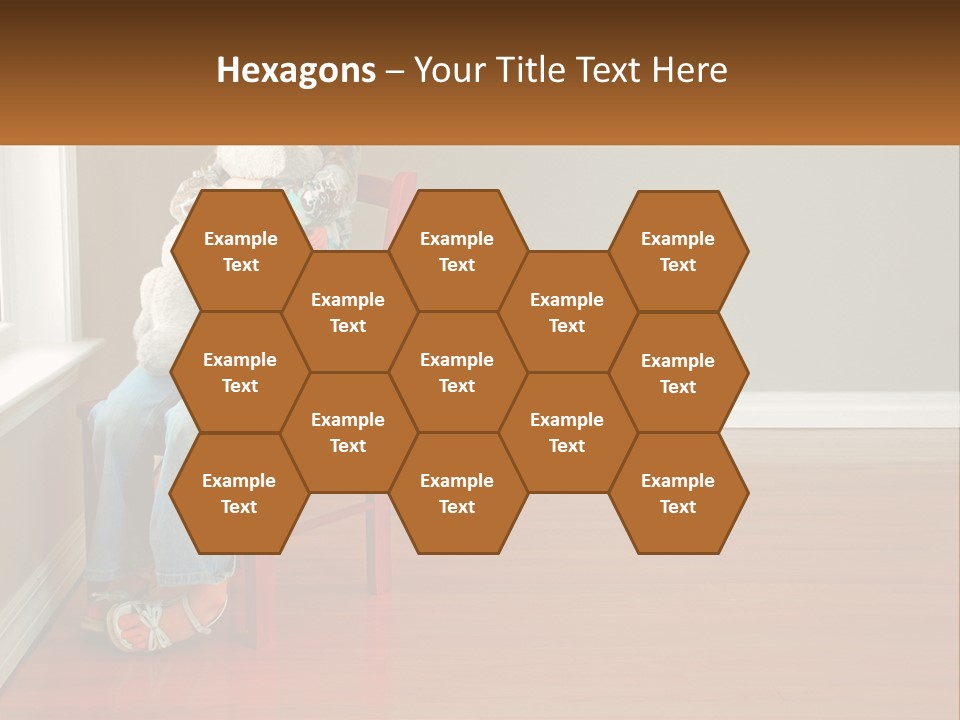 Hexagons – Your Title Text Here

Example Text

Example Text

Example Text

Example Text

Example Text

Example Text

Example Text

Example Text

Example Text

Example Text

Example Text

Example Text

Example Text